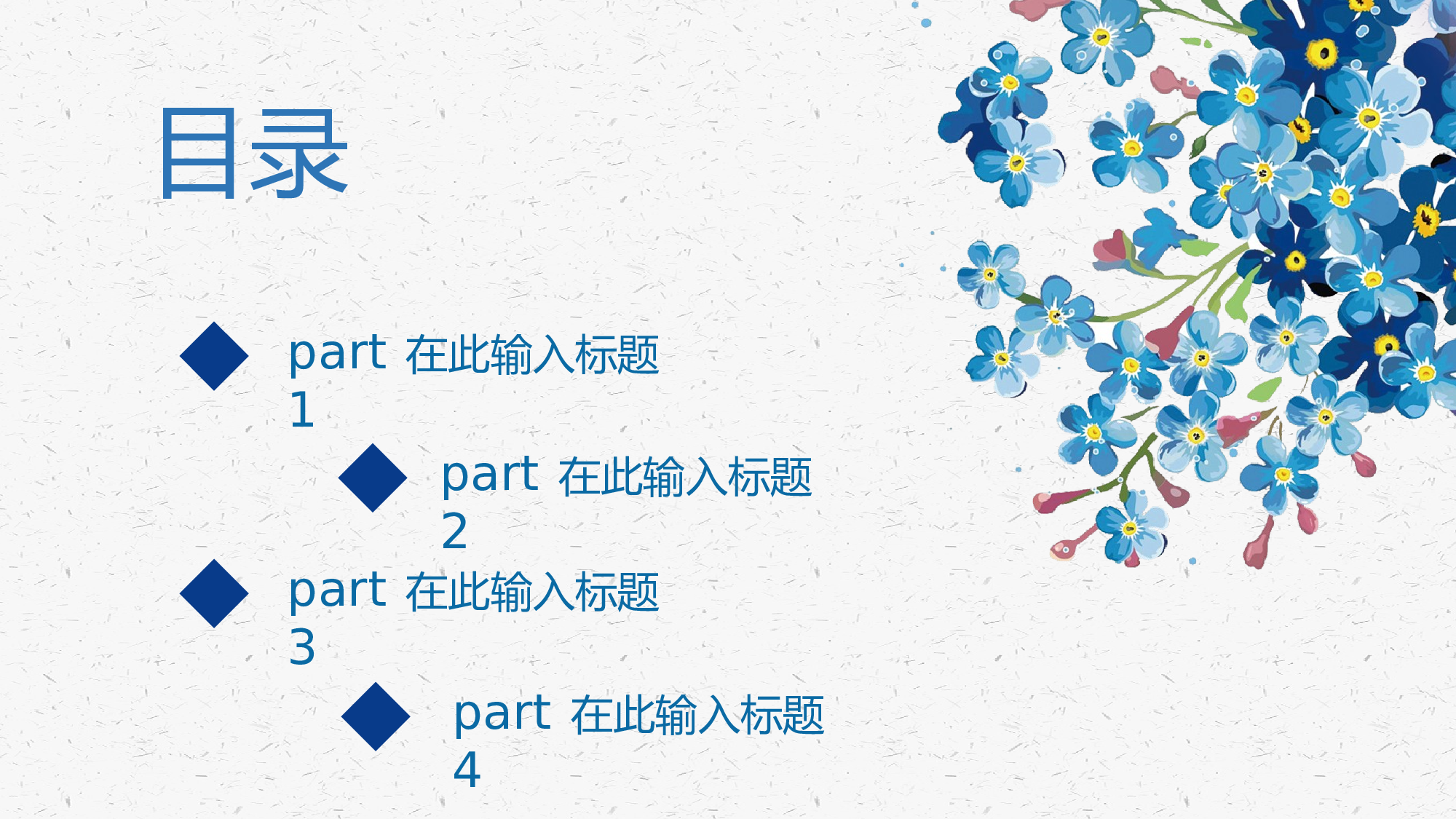 目录

part 在此输入标题 1

part 在此输入标题 2

part 在此输入标题 3

part 在此输入标题 4